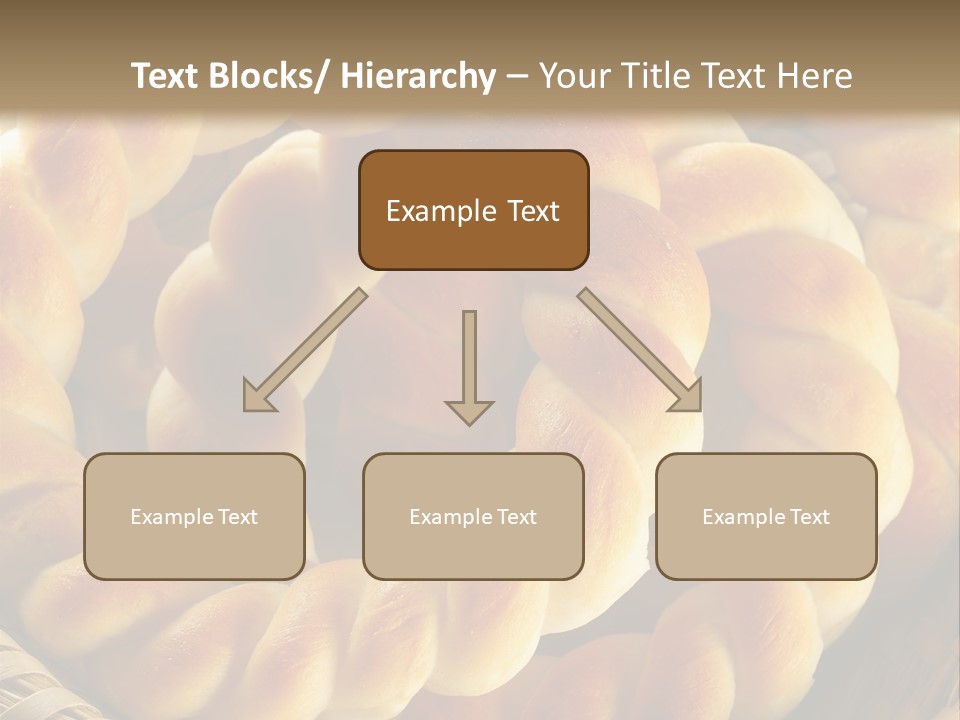 Text Blocks/ Hierarchy – Your Title Text Here

Example Text

Example Text

Example Text

Example Text